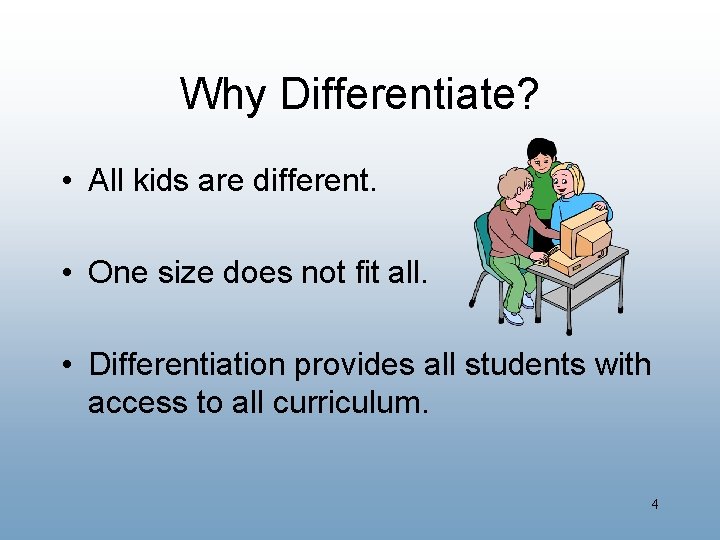 Why Differentiate?

• All kids are different.

• One size does not fit all.

• Differentiation provides all students with access to all curriculum.

4